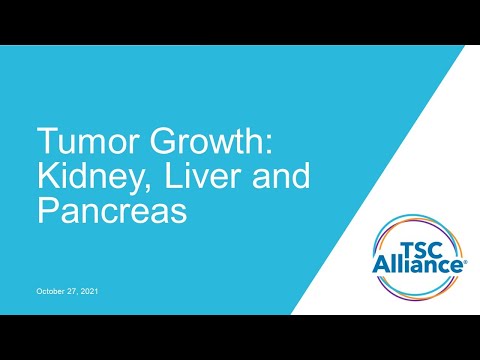 Tumor Growth: Kidney, Liver and Pancreas

October 27, 2021

TSC Alliance®